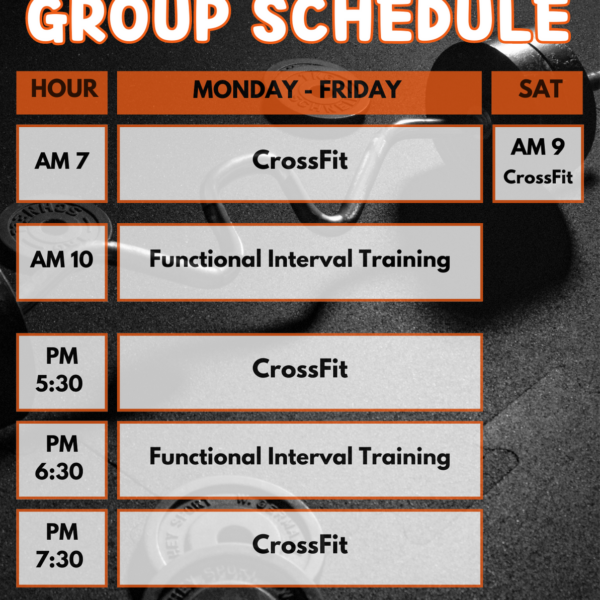 GROUP SCHEDULE

| HOUR | MONDAY - FRIDAY | SAT |
|---|---|---|
| AM 7 | CrossFit | AM 9 CrossFit |
| AM 10 | Functional Interval Training | |
| PM 5:30 | CrossFit | |
| PM 6:30 | Functional Interval Training | |
| PM 7:30 | CrossFit | |